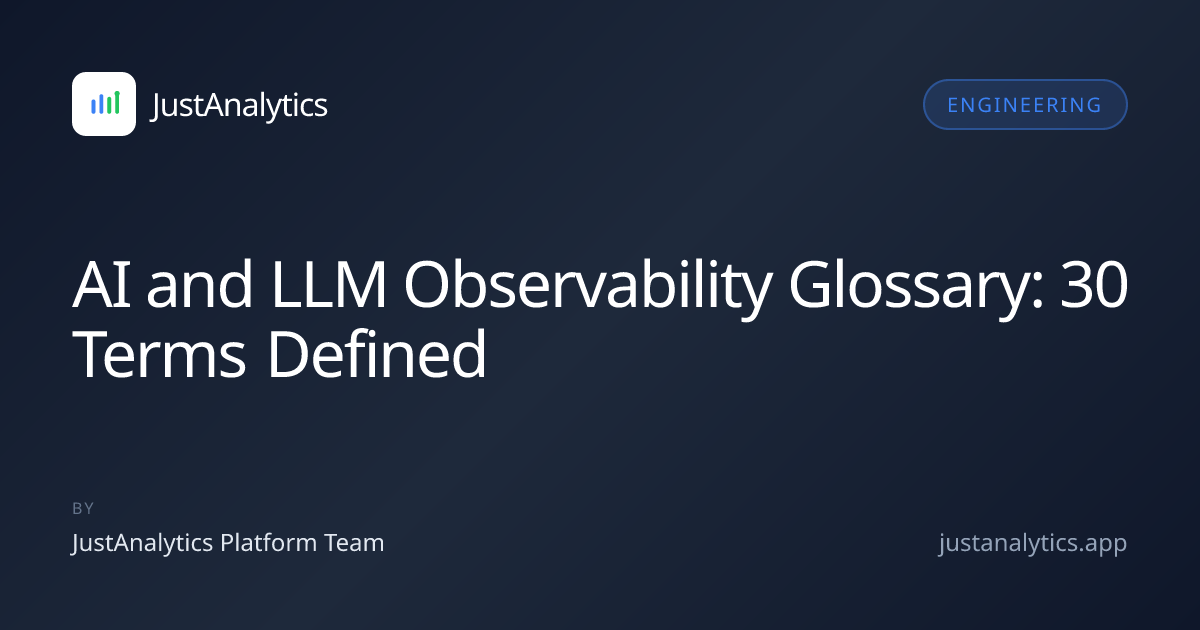 JustAnalytics

ENGINEERING

AI and LLM Observability Glossary: 30 Terms Defined

BY

JustAnalytics Platform Team

justanalytics.app